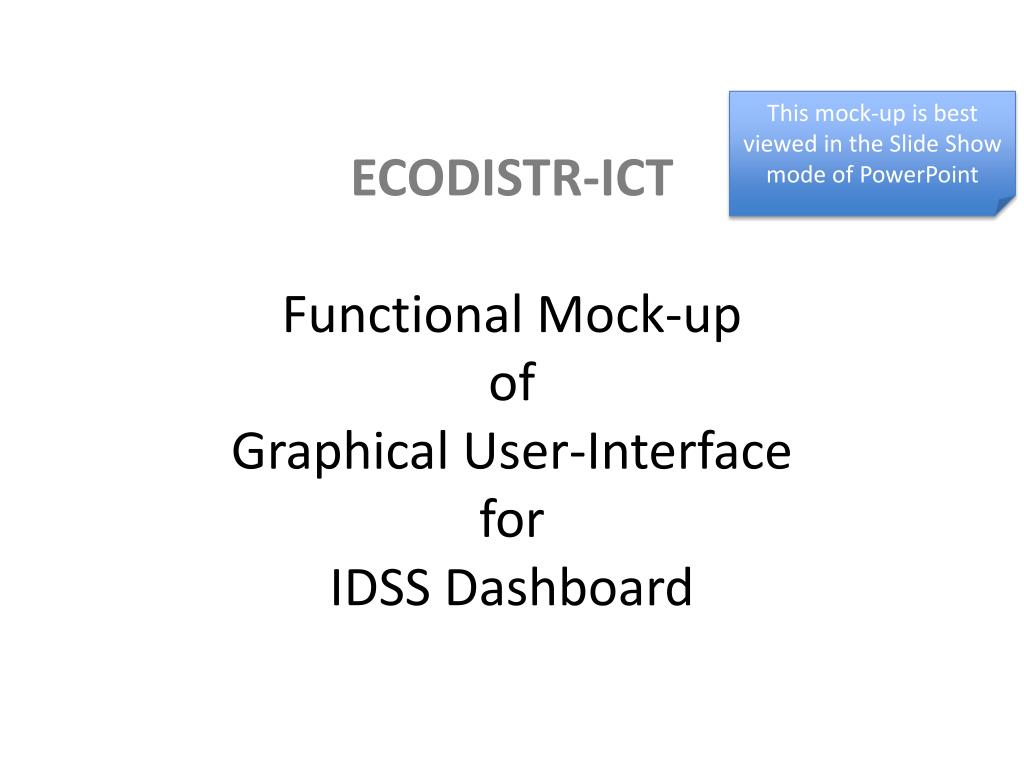 This mock-up is best viewed in the Slide Show mode of PowerPoint

ECODISTR-ICT

Functional Mock-up
of
Graphical User-Interface
for
IDSS Dashboard